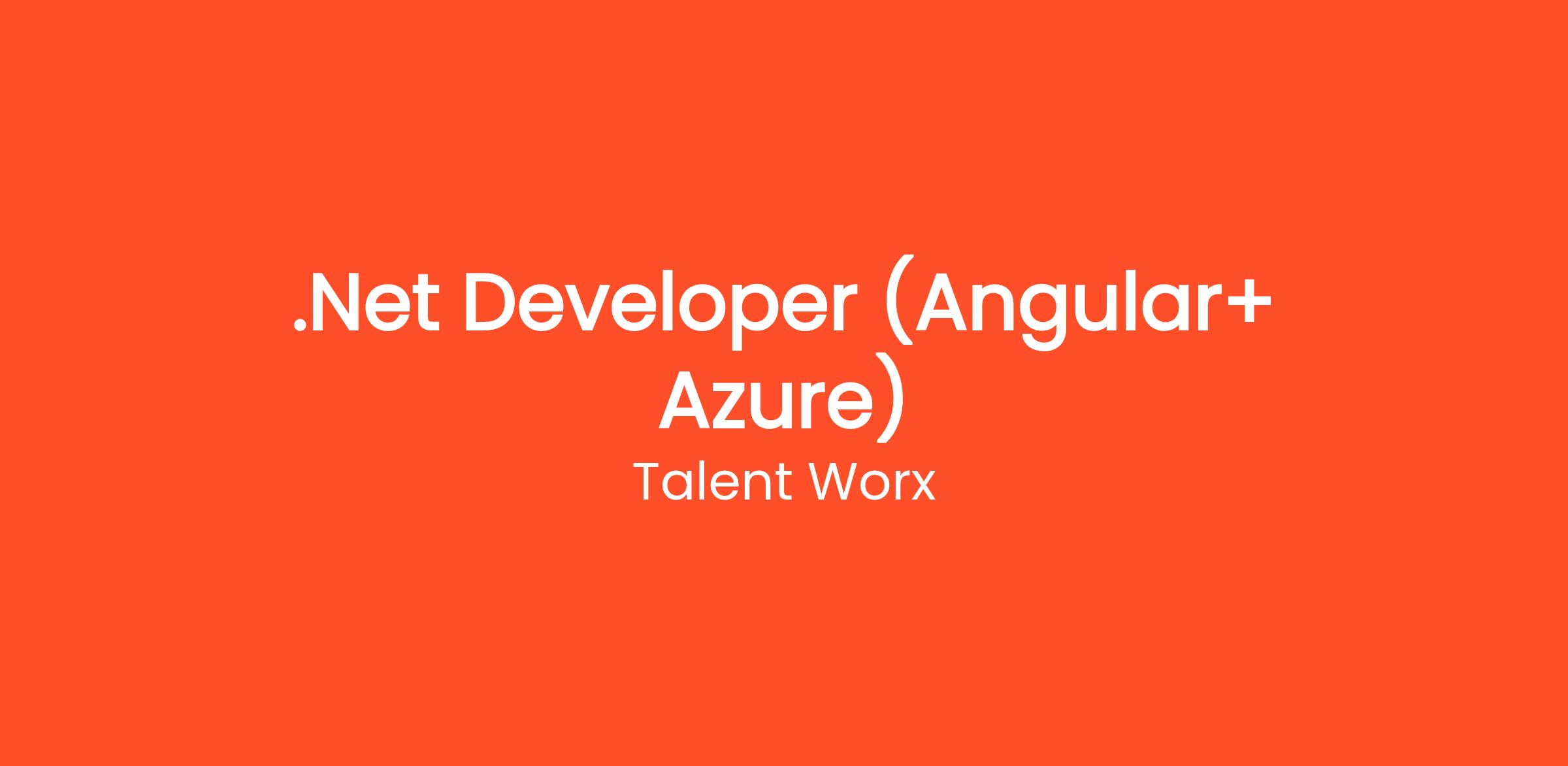 .Net Developer (Angular+ Azure)

Talent Worx